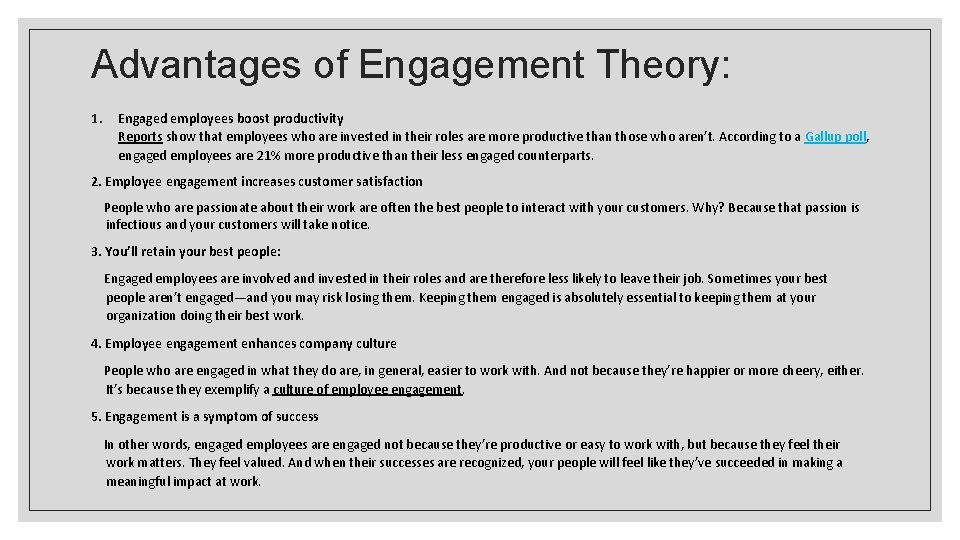 Advantages of Engagement Theory:

1. Engaged employees boost productivity
Reports show that employees who are invested in their roles are more productive than those who aren't. According to a Gallup poll, engaged employees are 21% more productive than their less engaged counterparts.

2. Employee engagement increases customer satisfaction

People who are passionate about their work are often the best people to interact with your customers. Why? Because that passion is infectious and your customers will take notice.

3. You'll retain your best people:

Engaged employees are involved and invested in their roles and are therefore less likely to leave their job. Sometimes your best people aren't engaged—and you may risk losing them. Keeping them engaged is absolutely essential to keeping them at your organization doing their best work.

4. Employee engagement enhances company culture

People who are engaged in what they do are, in general, easier to work with. And not because they're happier or more cheery, either. It's because they exemplify a culture of employee engagement.

5. Engagement is a symptom of success

In other words, engaged employees are engaged not because they're productive or easy to work with, but because they feel their work matters. They feel valued. And when their successes are recognized, your people will feel like they've succeeded in making a meaningful impact at work.